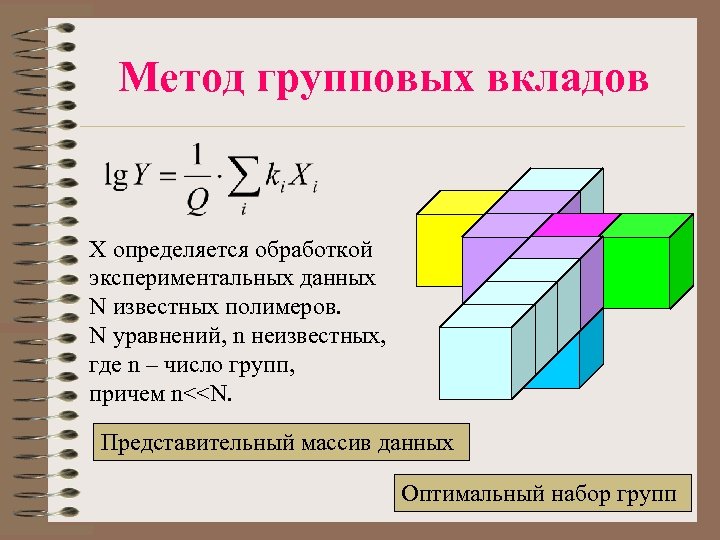 Метод групповых вкладов

$\lg Y = \frac{1}{Q} \cdot \sum_{i} k_i X_i$

X определяется обработкой экспериментальных данных N известных полимеров.
N уравнений, n неизвестных, где n – число групп, причем n<<N.

Представительный массив данных

Оптимальный набор групп